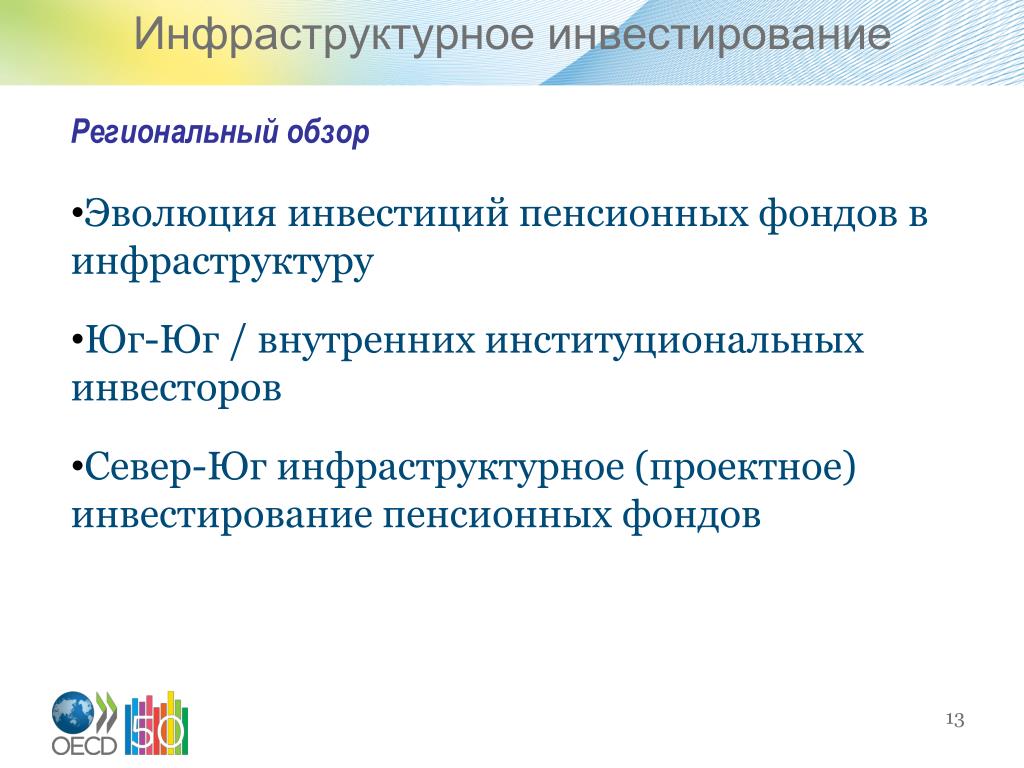 Инфраструктурное инвестирование

Региональный обзор

•Эволюция инвестиций пенсионных фондов в инфраструктуру

•Юг-Юг / внутренних институциональных инвесторов

•Север-Юг инфраструктурное (проектное) инвестирование пенсионных фондов

OECD 50

13